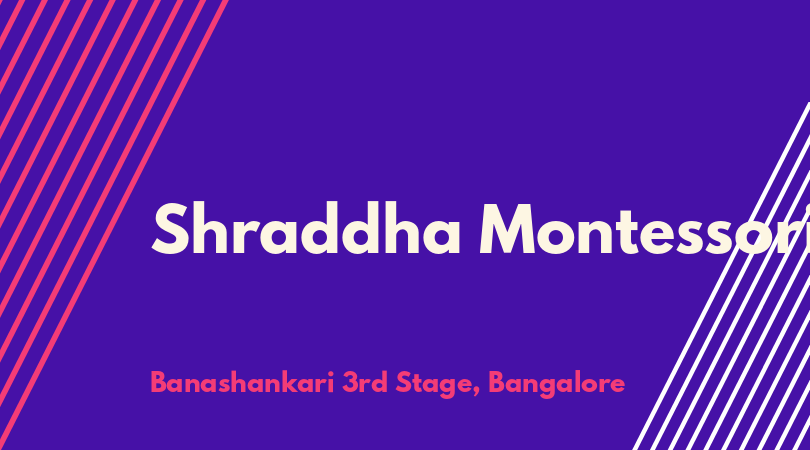 Shraddha Montessori

Banashankari 3rd Stage, Bangalore